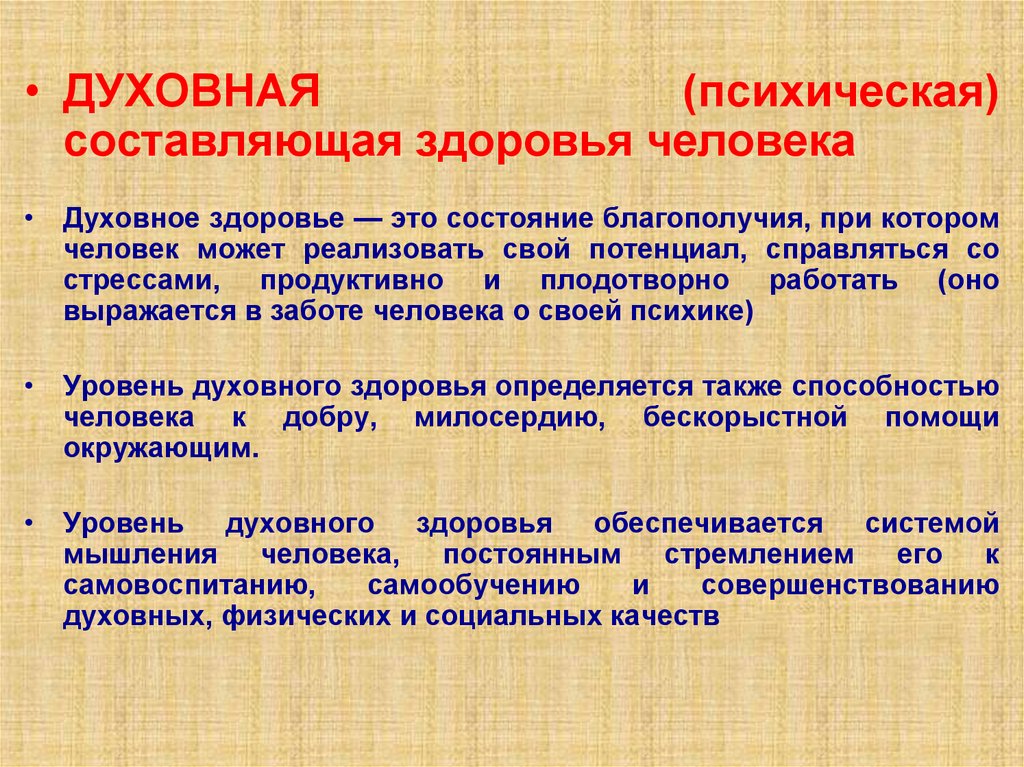 • ДУХОВНАЯ (психическая) составляющая здоровья человека

• Духовное здоровье — это состояние благополучия, при котором человек может реализовать свой потенциал, справляться со стрессами, продуктивно и плодотворно работать (оно выражается в заботе человека о своей психике)

• Уровень духовного здоровья определяется также способностью человека к добру, милосердию, бескорыстной помощи окружающим.

• Уровень духовного здоровья обеспечивается системой мышления человека, постоянным стремлением его к самовоспитанию, самообучению и совершенствованию духовных, физических и социальных качеств